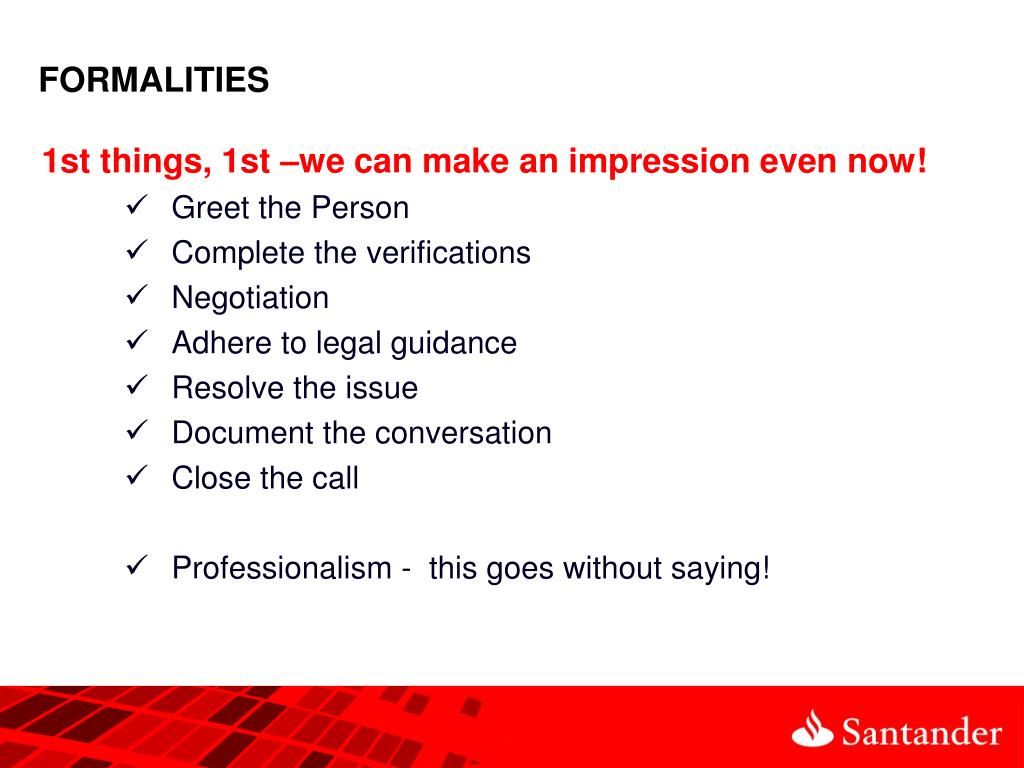 FORMALITIES

1st things, 1st –we can make an impression even now!

✓ Greet the Person
✓ Complete the verifications
✓ Negotiation
✓ Adhere to legal guidance
✓ Resolve the issue
✓ Document the conversation
✓ Close the call

✓ Professionalism - this goes without saying!

Santander